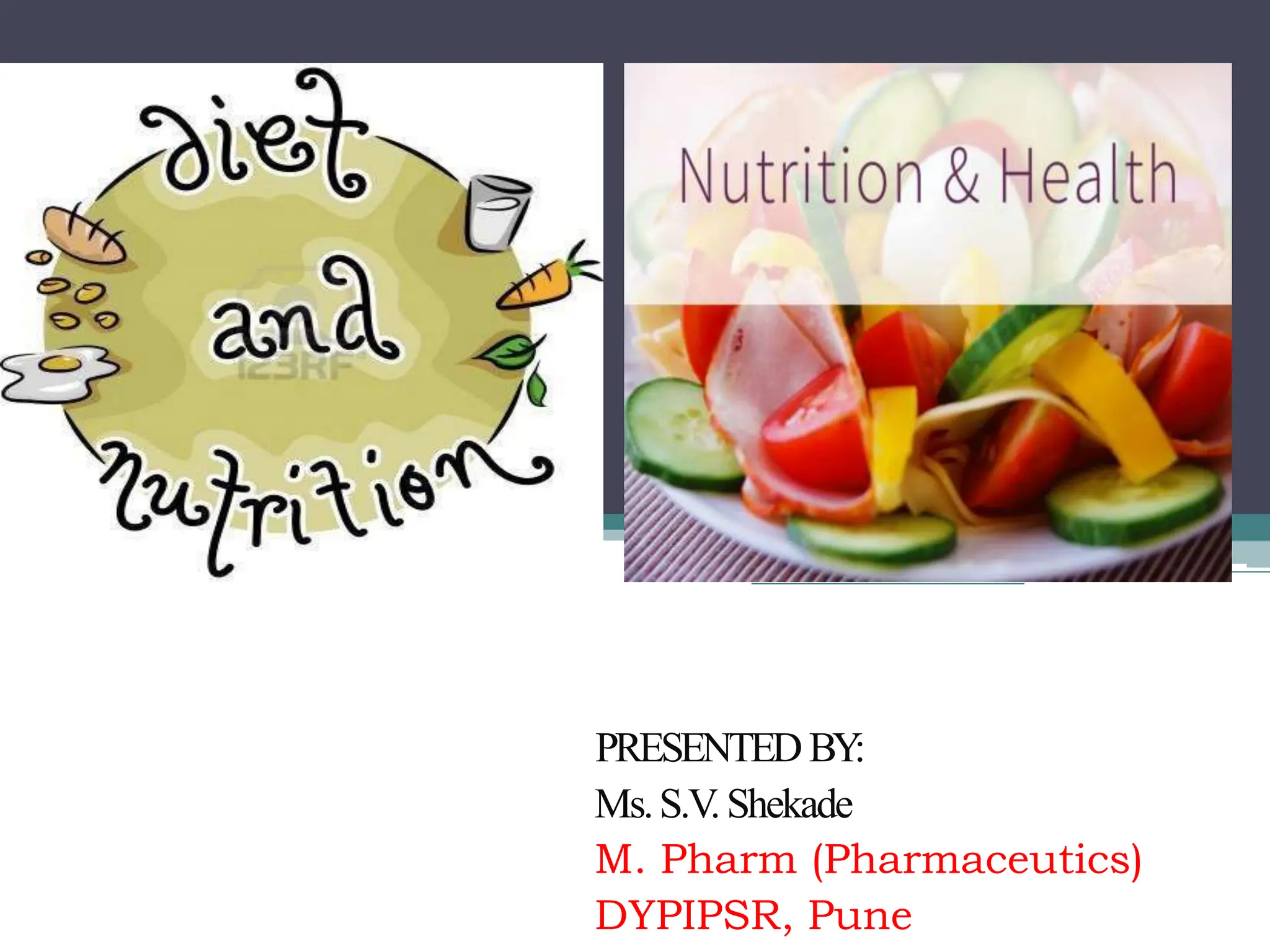 diet
and
nutrition

123RF

Nutrition & Health

PRESENTED BY:
Ms. S.V. Shekade
M. Pharm (Pharmaceutics)
DYPIPSR, Pune